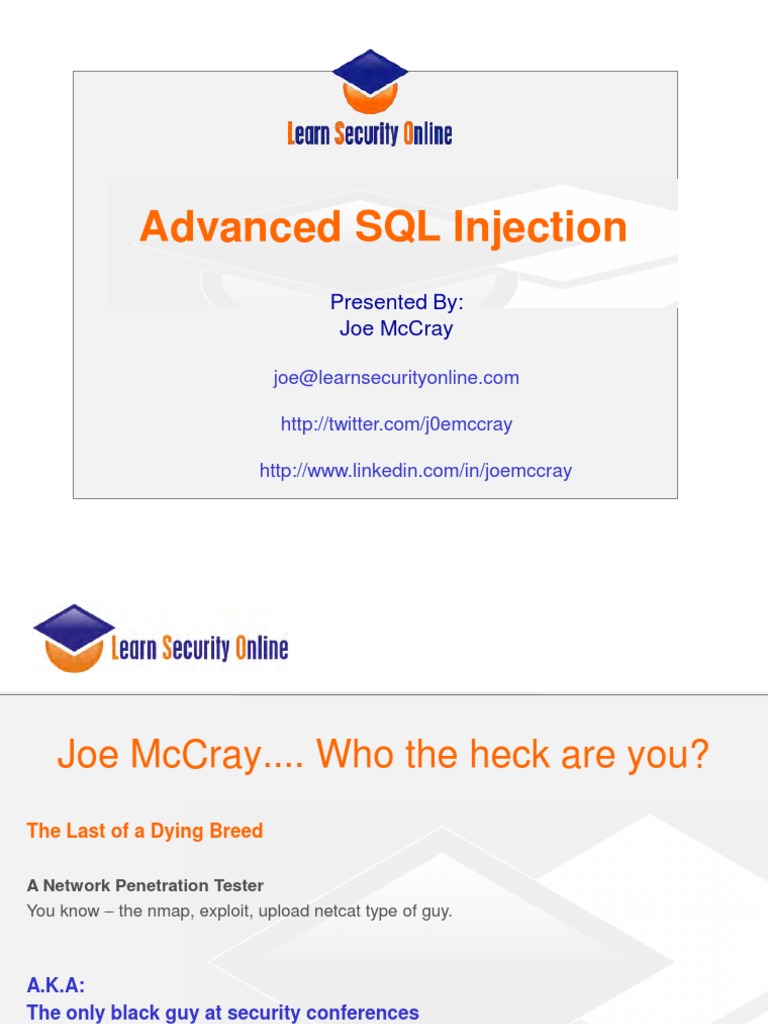 Learn Security Online

Advanced SQL Injection

Presented By:
Joe McCray

joe@learnsecurityonline.com

http://twitter.com/j0emccray

http://www.linkedin.com/in/joemccray

Learn Security Online

Joe McCray.... Who the heck are you?

The Last of a Dying Breed

A Network Penetration Tester
You know – the nmap, exploit, upload netcat type of guy.

A.K.A:
The only black guy at security conferences